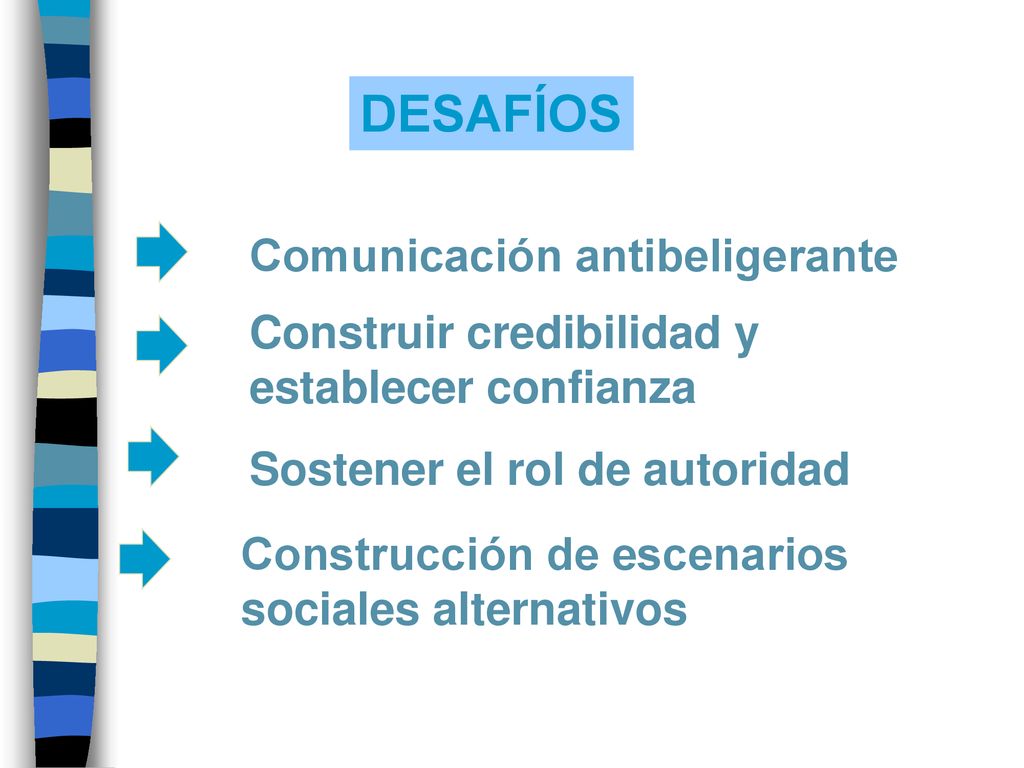 DESAFÍOS

Comunicación antibeligerante

Construir credibilidad y establecer confianza

Sostener el rol de autoridad

Construcción de escenarios sociales alternativos